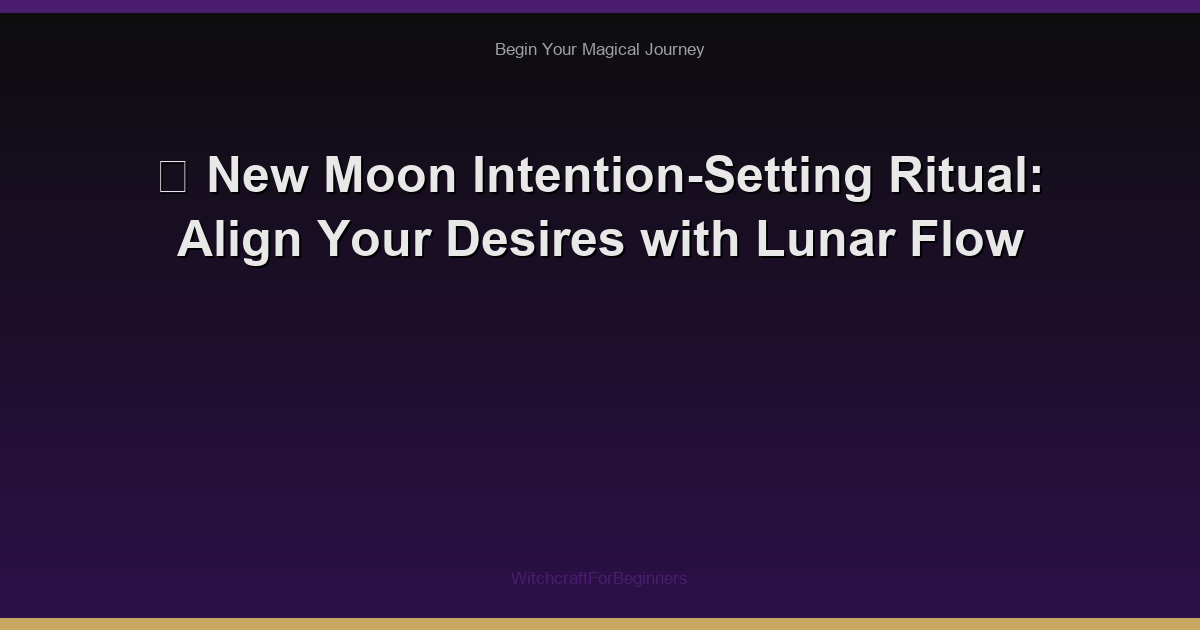 Begin Your Magical Journey

 New Moon Intention-Setting Ritual: Align Your Desires with Lunar Flow

WitchcraftForBeginners